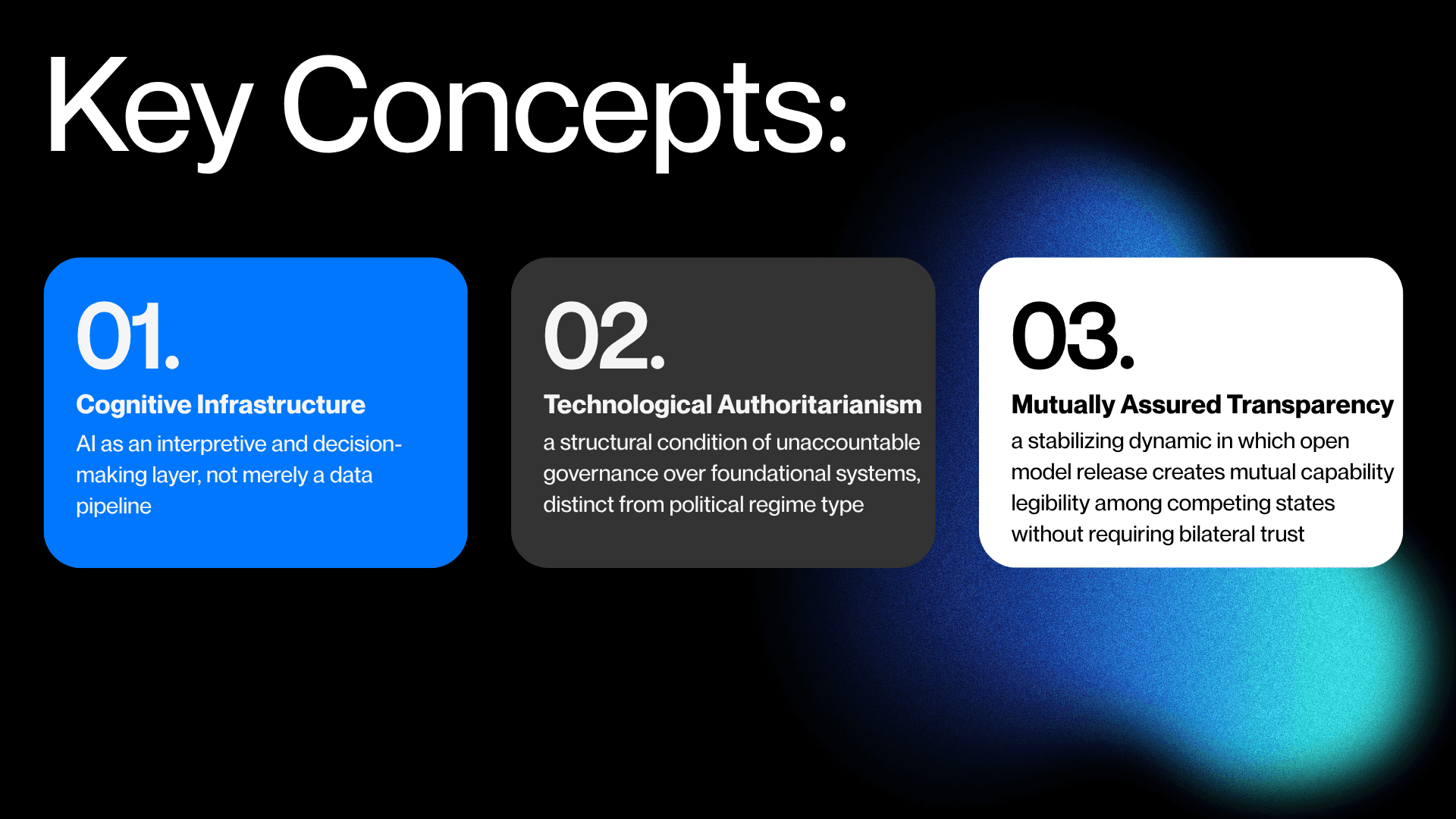 Key Concepts:

01.

Cognitive Infrastructure

AI as an interpretive and decision-making layer, not merely a data pipeline

02.

Technological Authoritarianism

a structural condition of unaccountable governance over foundational systems, distinct from political regime type

03.

Mutually Assured Transparency

a stabilizing dynamic in which open model release creates mutual capability legibility among competing states without requiring bilateral trust